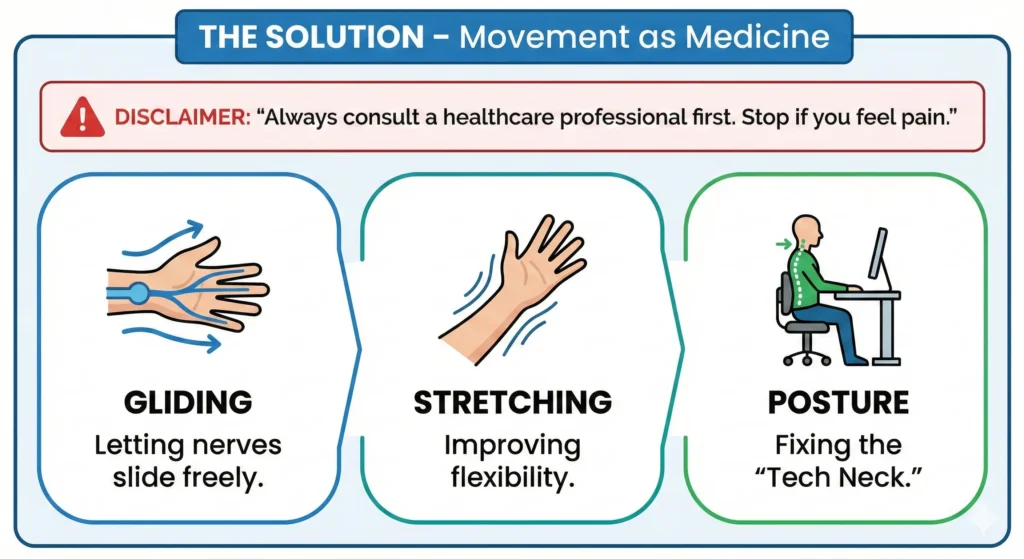 THE SOLUTION – Movement as Medicine

DISCLAIMER: “Always consult a healthcare professional first. Stop if you feel pain.”

GLIDING
Letting nerves slide freely.

STRETCHING
Improving flexibility.

POSTURE
Fixing the “Tech Neck.”